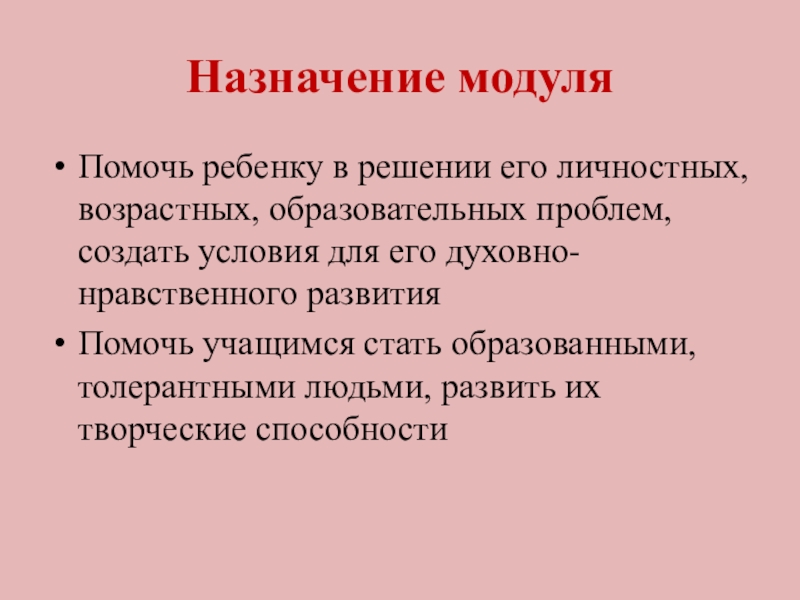 Назначение модуля

• Помочь ребенку в решении его личностных, возрастных, образовательных проблем, создать условия для его духовно-нравственного развития

• Помочь учащимся стать образованными, толерантными людьми, развить их творческие способности